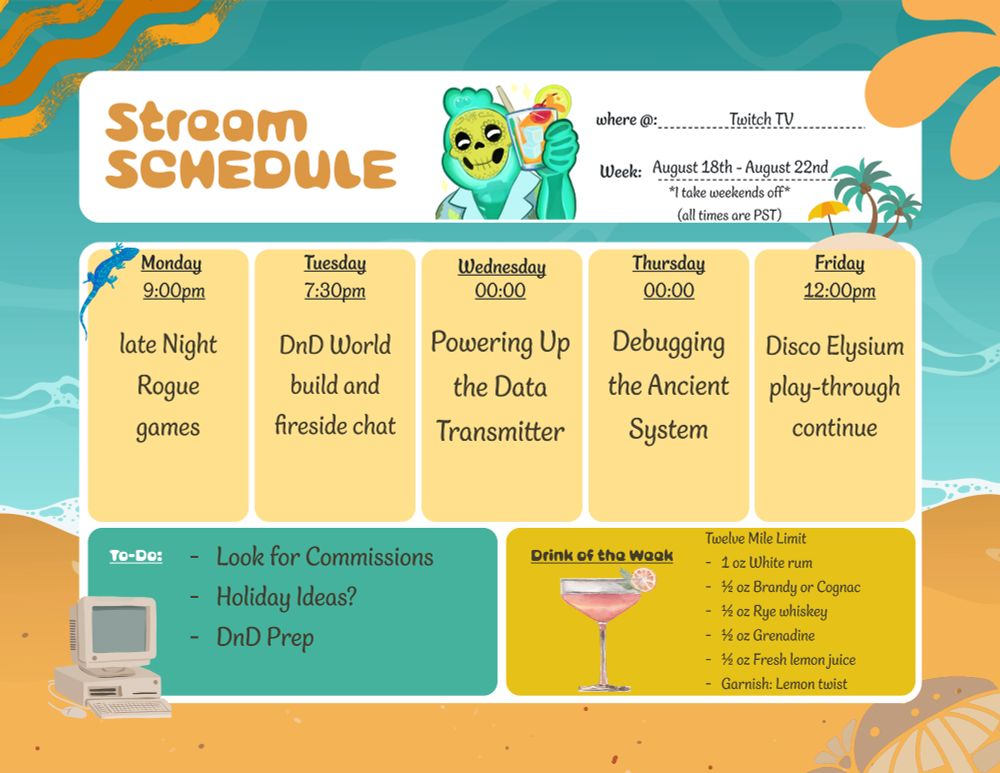 Stream SCHEDULE

where @: Twitch TV

Week: August 18th - August 22nd
*I take weekends off*
(all times are PST)

Monday
9:00pm
late Night Rogue games

Tuesday
7:30pm
DnD World build and fireside chat

Wednesday
00:00
Powering Up the Data Transmitter

Thursday
00:00
Debugging the Ancient System

Friday
12:00pm
Disco Elysium play-through continue

To-Do:
- Look for Commissions
- Holiday Ideas?
- DnD Prep

Drink of the Week

Twelve Mile Limit
- 1 oz White rum
- ½ oz Brandy or Cognac
- ½ oz Rye whiskey
- ½ oz Grenadine
- ½ oz Fresh lemon juice
- Garnish: Lemon twist